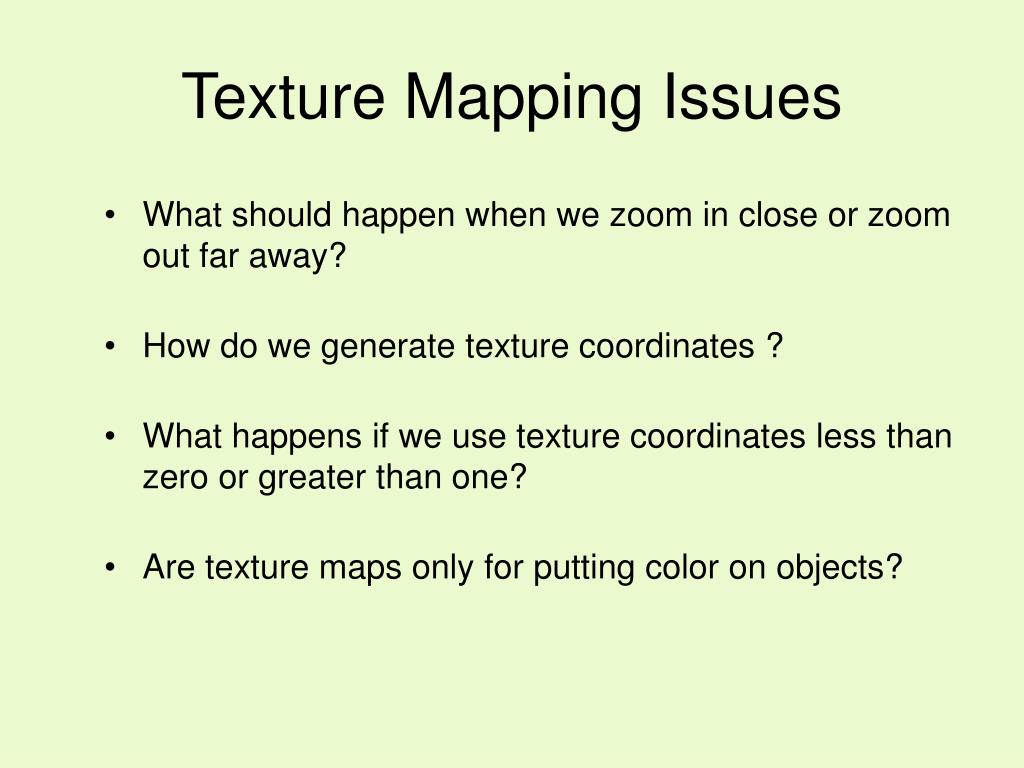 Texture Mapping Issues

• What should happen when we zoom in close or zoom out far away?

• How do we generate texture coordinates ?

• What happens if we use texture coordinates less than zero or greater than one?

• Are texture maps only for putting color on objects?